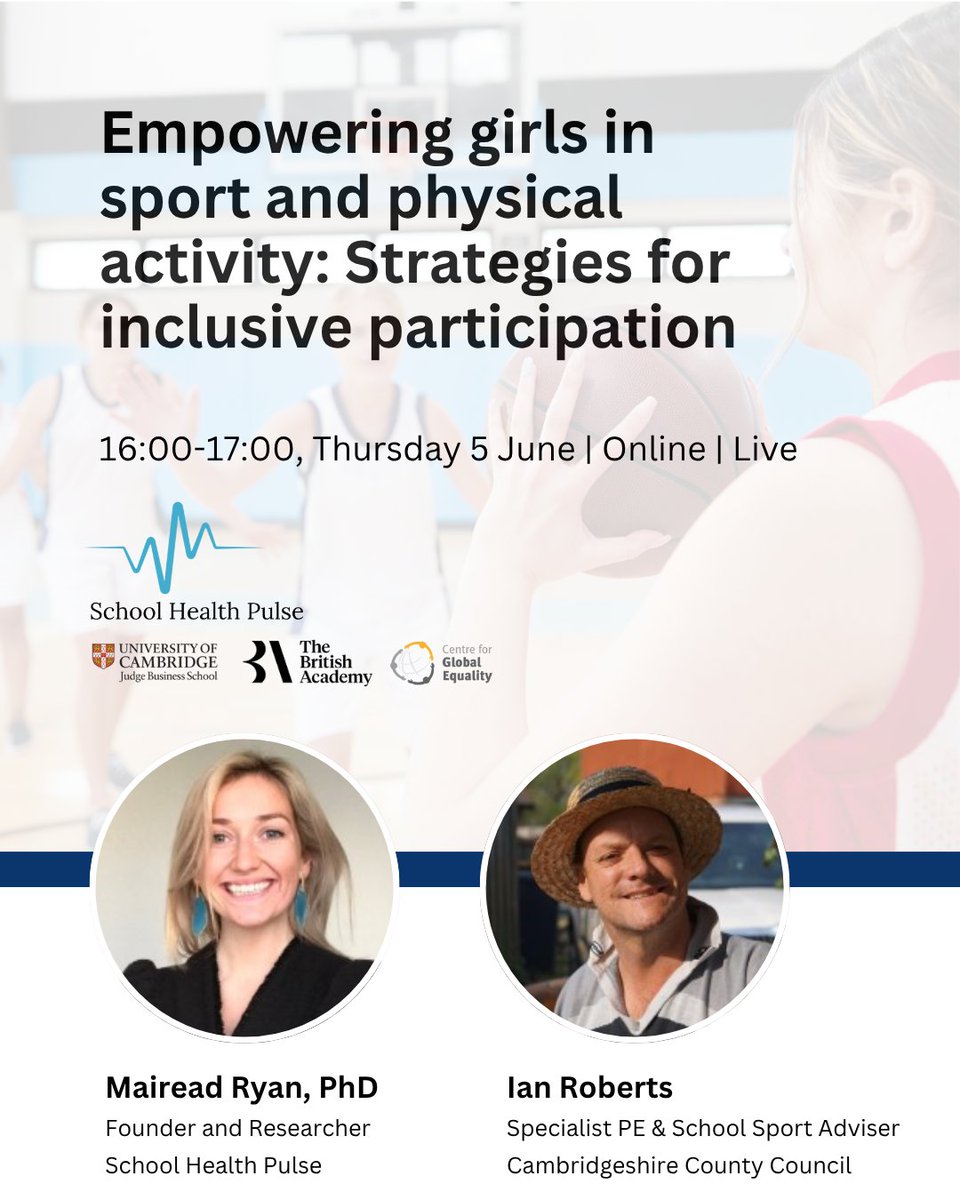 Empowering girls in sport and physical activity: Strategies for inclusive participation

16:00-17:00, Thursday 5 June | Online | Live

School Health Pulse

UNIVERSITY OF CAMBRIDGE Judge Business School

The British Academy

Centre for Global Equality

Mairead Ryan, PhD
Founder and Researcher
School Health Pulse

Ian Roberts
Specialist PE & School Sport Adviser
Cambridgeshire County Council